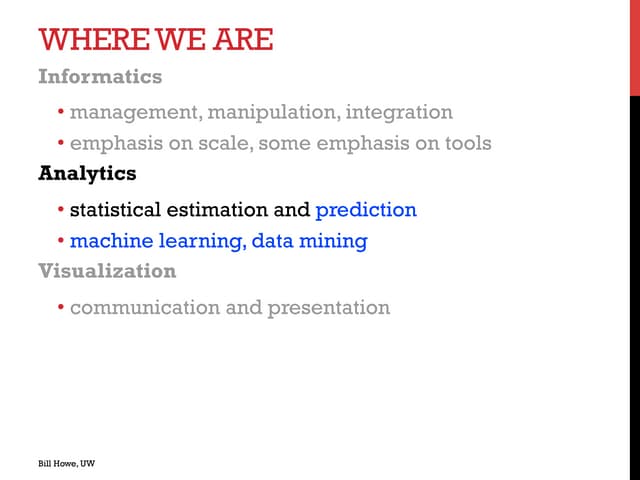 WHERE WE ARE

Informatics

• management, manipulation, integration
• emphasis on scale, some emphasis on tools

Analytics

• statistical estimation and prediction
• machine learning, data mining

Visualization

• communication and presentation

Bill Howe, UW